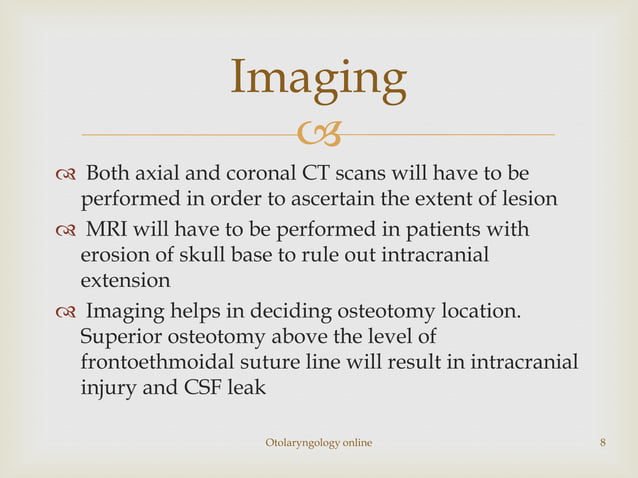 Imaging

Both axial and coronal CT scans will have to be performed in order to ascertain the extent of lesion

MRI will have to be performed in patients with erosion of skull base to rule out intracranial extension

Imaging helps in deciding osteotomy location. Superior osteotomy above the level of frontoethmoidal suture line will result in intracranial injury and CSF leak

Otolaryngology online

8